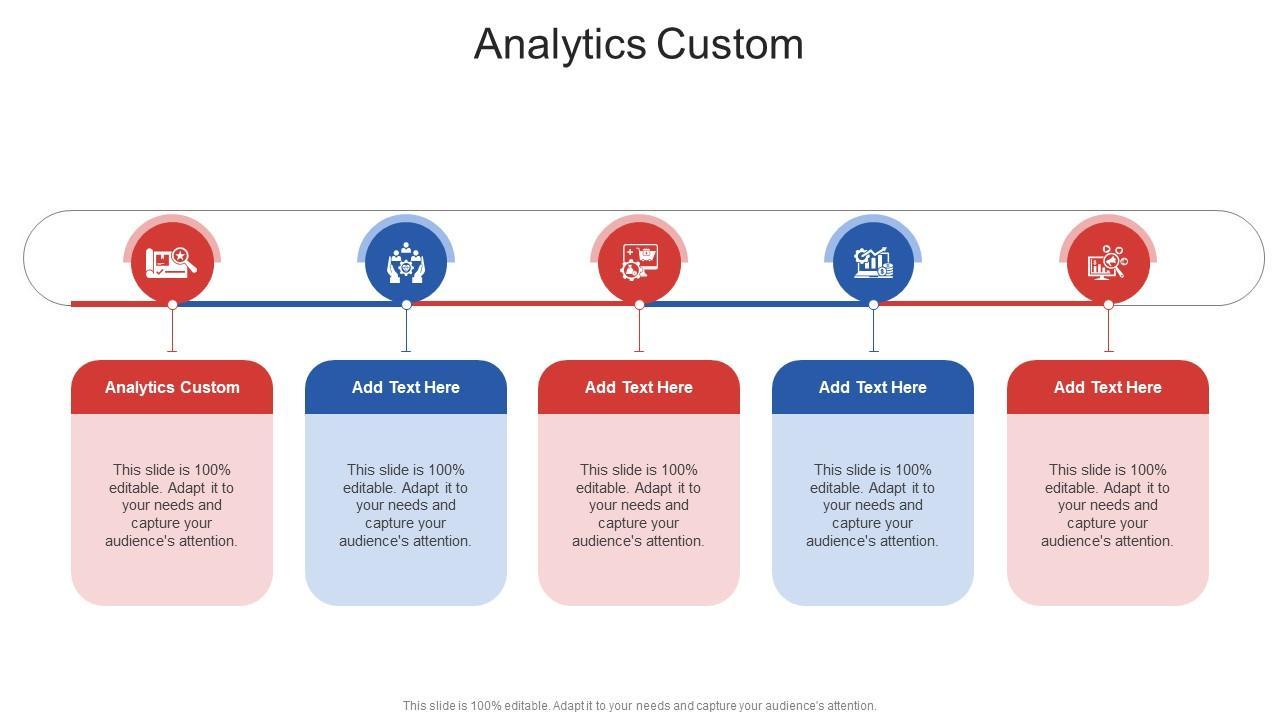 Analytics Custom

Analytics Custom

This slide is 100% editable. Adapt it to your needs and capture your audience's attention.

Add Text Here

This slide is 100% editable. Adapt it to your needs and capture your audience's attention.

Add Text Here

This slide is 100% editable. Adapt it to your needs and capture your audience's attention.

Add Text Here

This slide is 100% editable. Adapt it to your needs and capture your audience's attention.

Add Text Here

This slide is 100% editable. Adapt it to your needs and capture your audience's attention.

This slide is 100% editable. Adapt it to your needs and capture your audience's attention.